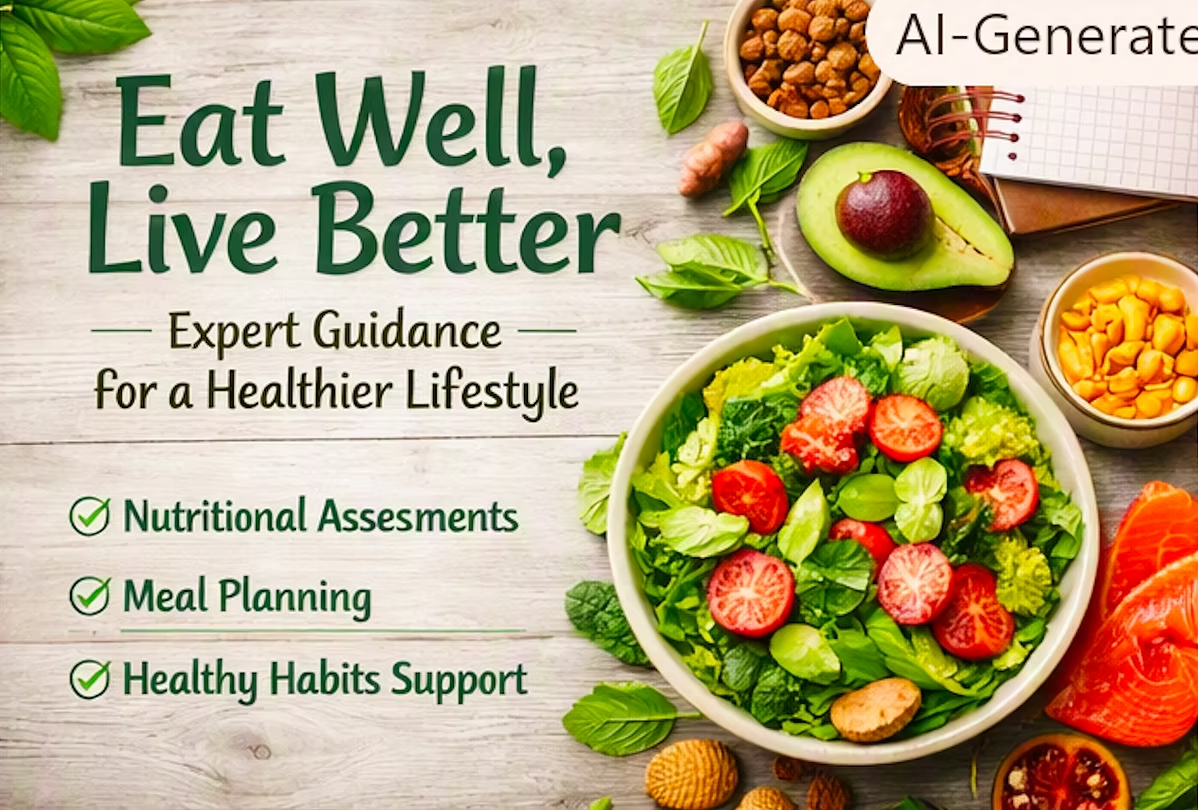 AI-Generate

Eat Well, Live Better

Expert Guidance for a Healthier Lifestyle

Nutritional Assesments

Meal Planning

Healthy Habits Support